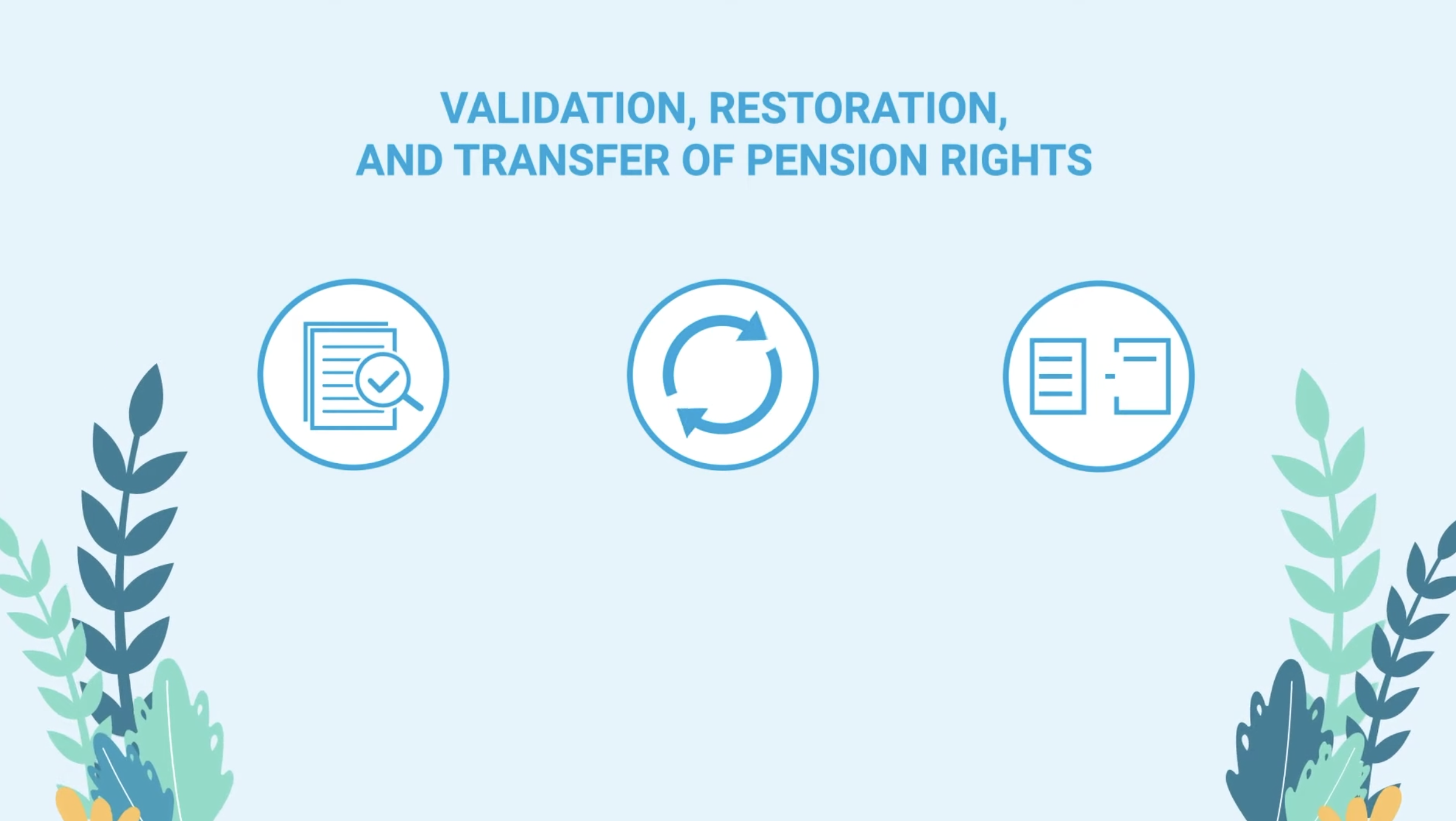 VALIDATION, RESTORATION,
AND TRANSFER OF PENSION RIGHTS